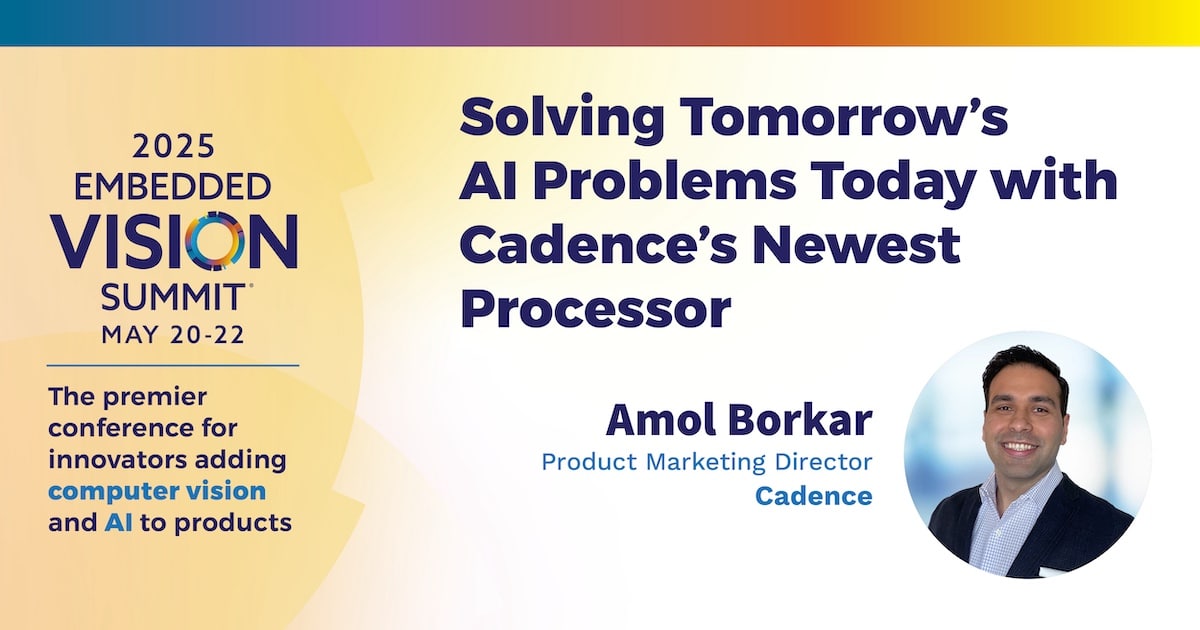 2025 EMBEDDED VISION SUMMIT®
MAY 20-22

The premier conference for innovators adding computer vision and AI to products

Solving Tomorrow's AI Problems Today with Cadence's Newest Processor

Amol Borkar
Product Marketing Director
Cadence